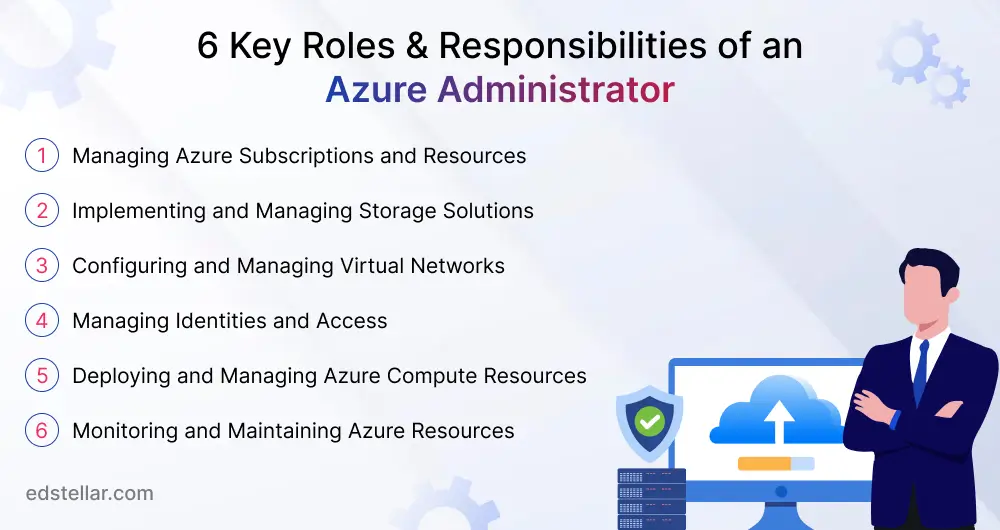 6 Key Roles & Responsibilities of an
Azure Administrator

1 Managing Azure Subscriptions and Resources

2 Implementing and Managing Storage Solutions

3 Configuring and Managing Virtual Networks

4 Managing Identities and Access

5 Deploying and Managing Azure Compute Resources

6 Monitoring and Maintaining Azure Resources

edstellar.com